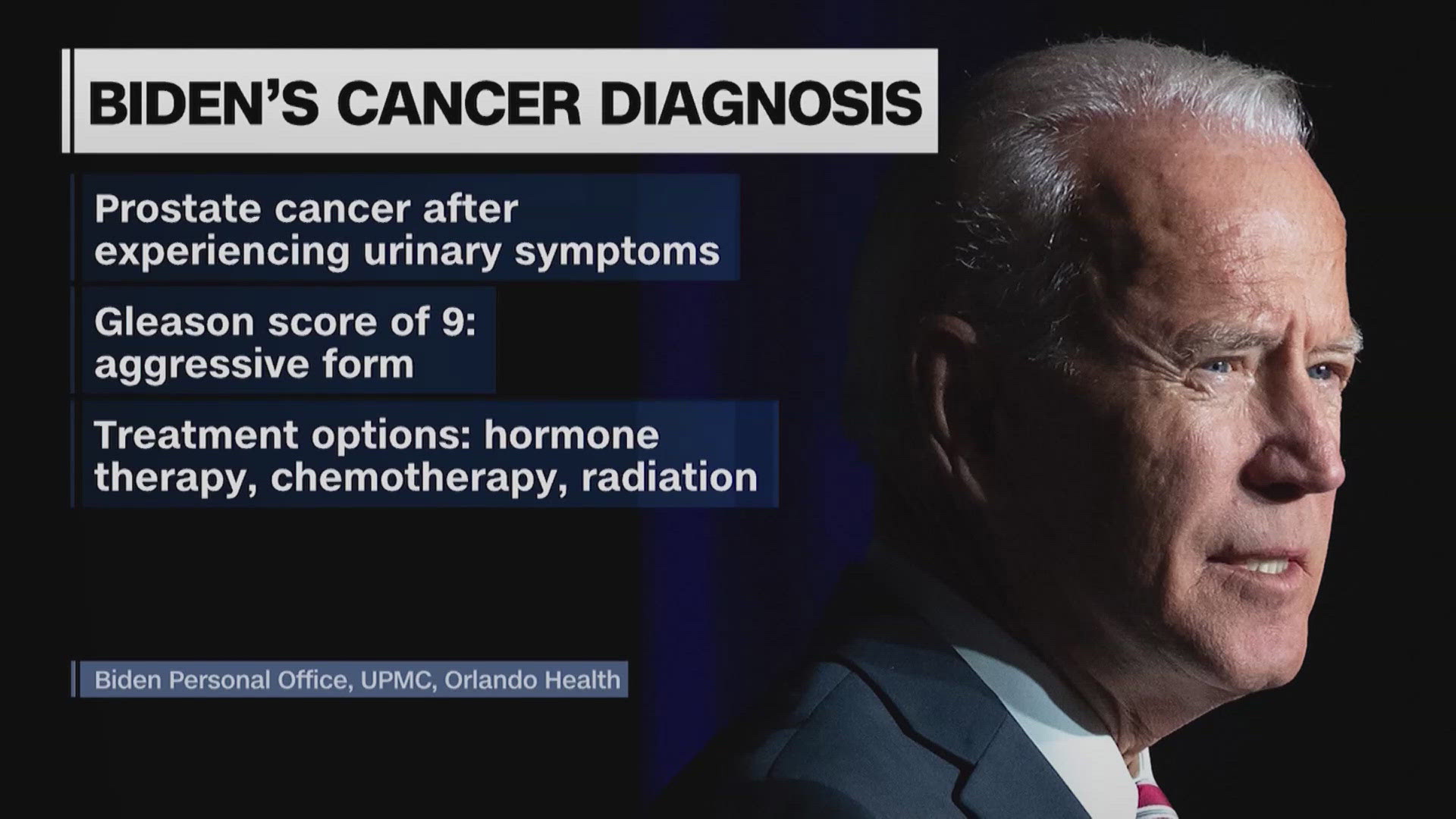 BIDEN'S CANCER DIAGNOSIS

Prostate cancer after experiencing urinary symptoms

Gleason score of 9: aggressive form

Treatment options: hormone therapy, chemotherapy, radiation

Biden Personal Office, UPMC, Orlando Health